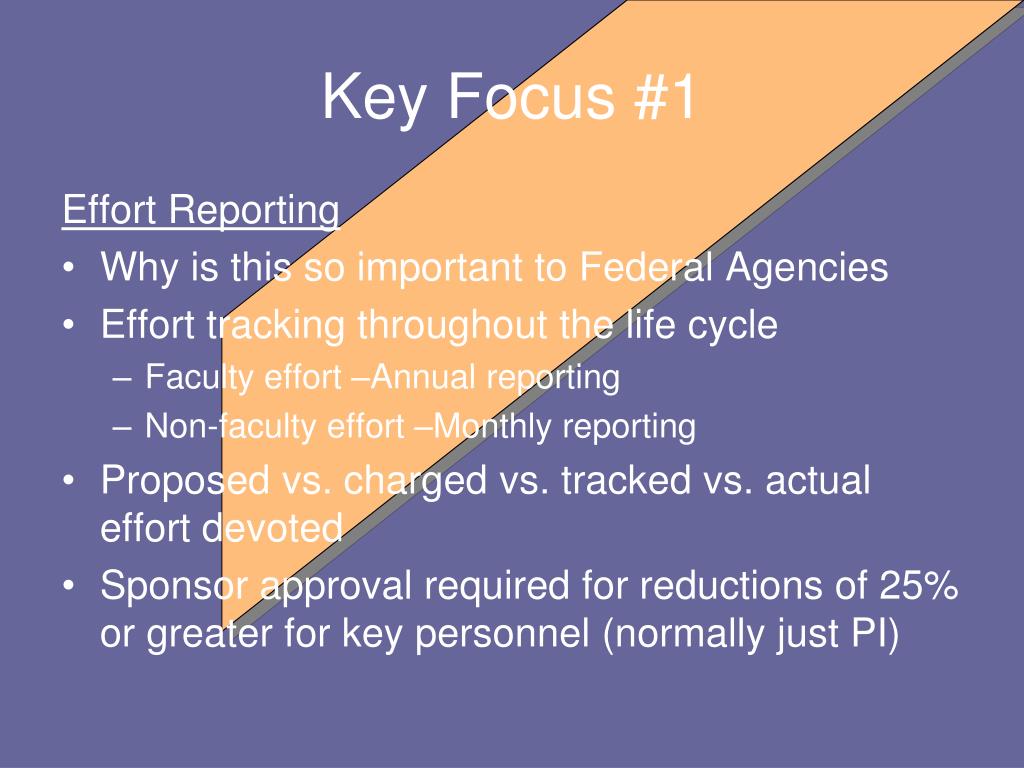 Key Focus #1

Effort Reporting

• Why is this so important to Federal Agencies
• Effort tracking throughout the life cycle
  – Faculty effort –Annual reporting
  – Non-faculty effort –Monthly reporting
• Proposed vs. charged vs. tracked vs. actual effort devoted
• Sponsor approval required for reductions of 25% or greater for key personnel (normally just PI)